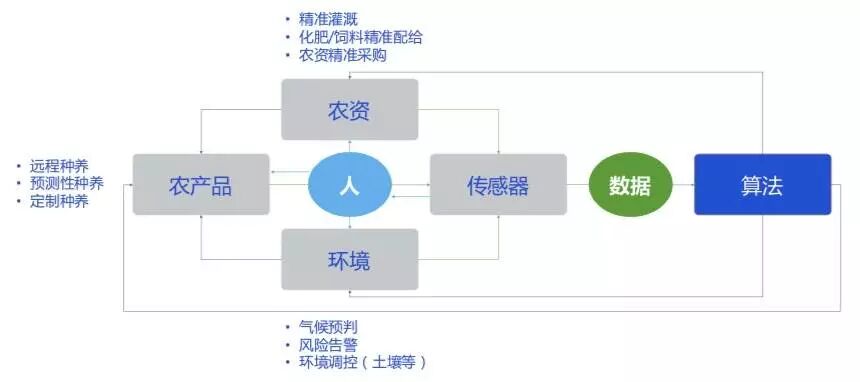 • 精准灌溉
• 化肥/饲料精准配给
• 农资精准采购

农资

• 远程种养
• 预测性种养
• 定制种养

农产品

人

传感器

数据

算法

环境

• 气候预判
• 风险告警
• 环境调控（土壤等）